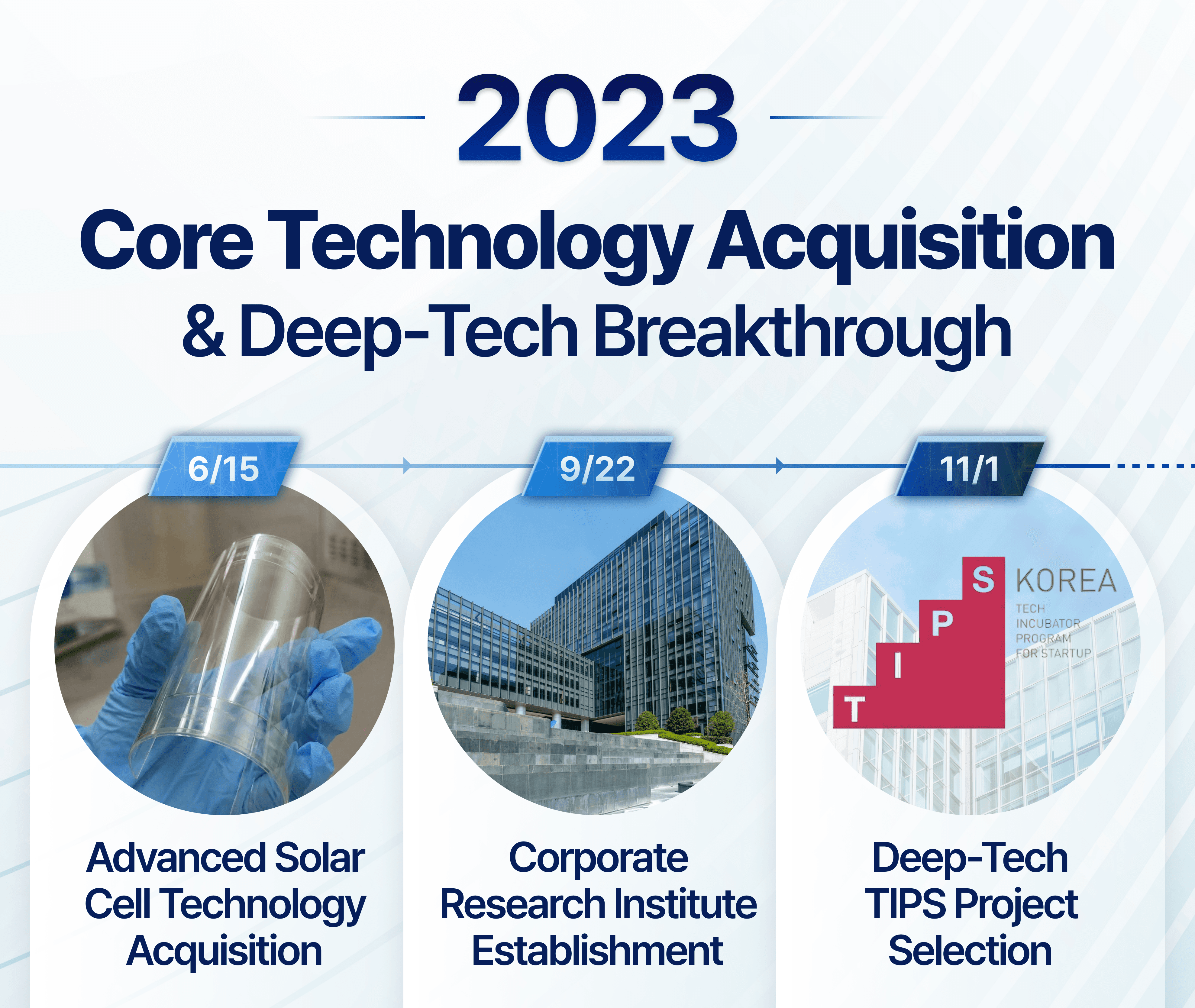 2023

Core Technology Acquisition
& Deep-Tech Breakthrough

6/15

Advanced Solar Cell Technology Acquisition

9/22

Corporate Research Institute Establishment

11/1

T I P S KOREA
TECH INCUBATOR PROGRAM FOR STARTUP

Deep-Tech TIPS Project Selection